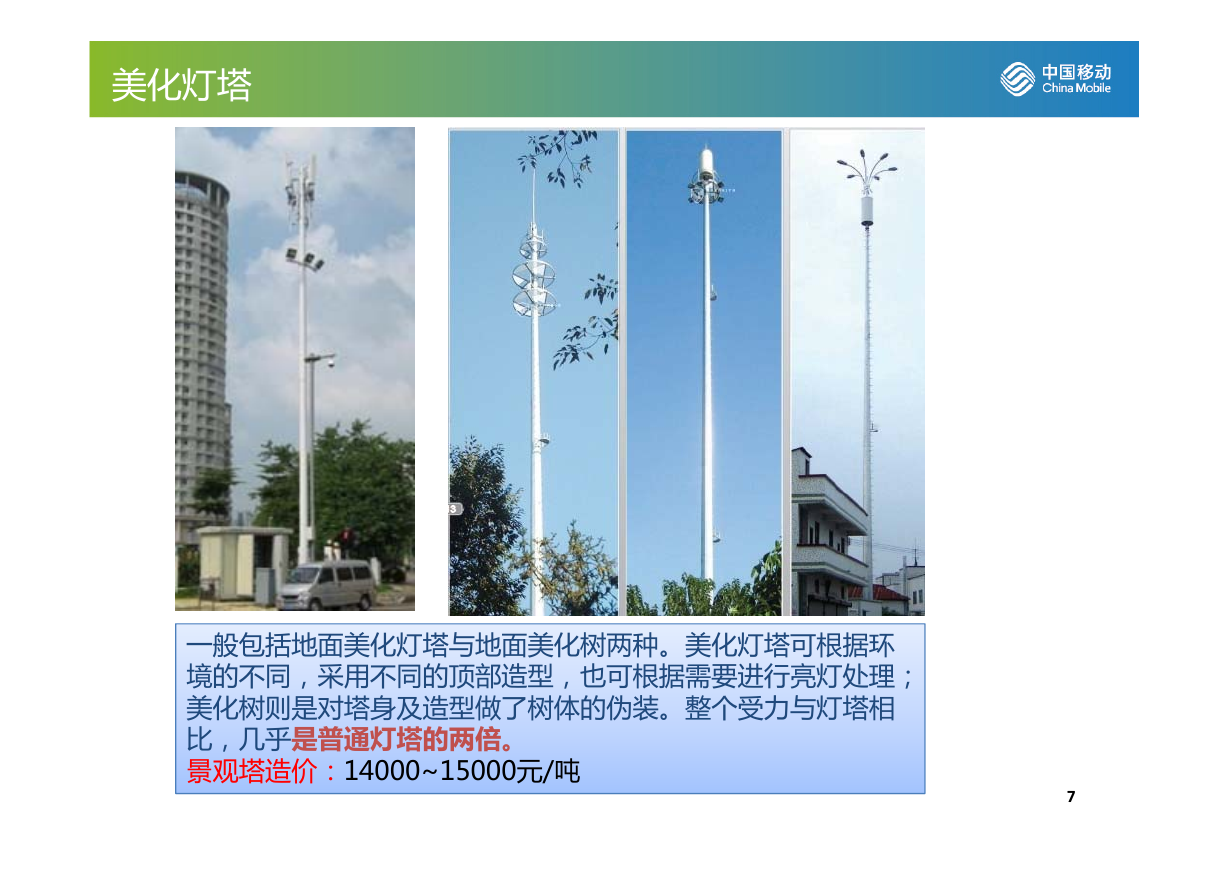 美化灯塔

中国移动
China Mobile

一般包括地面美化灯塔与地面美化树两种。美化灯塔可根据环境的不同，采用不同的顶部造型，也可根据需要进行亮灯处理；美化树则是对塔身及造型做了树体的伪装。整个受力与灯塔相比，几乎是普通灯塔的两倍。
景观塔造价：14000~15000元/吨

7